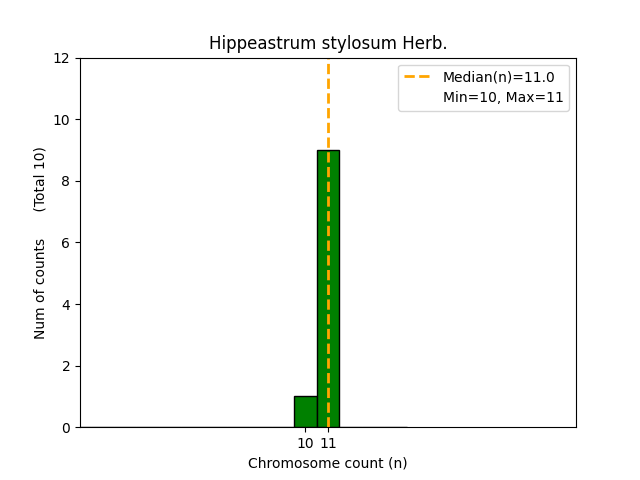 Hippeastrum stylosum Herb.

Median(n)=11.0
Min=10, Max=11

Num of counts (Total 10)

12
10
8
6
4
2
0

10 11

Chromosome count (n)